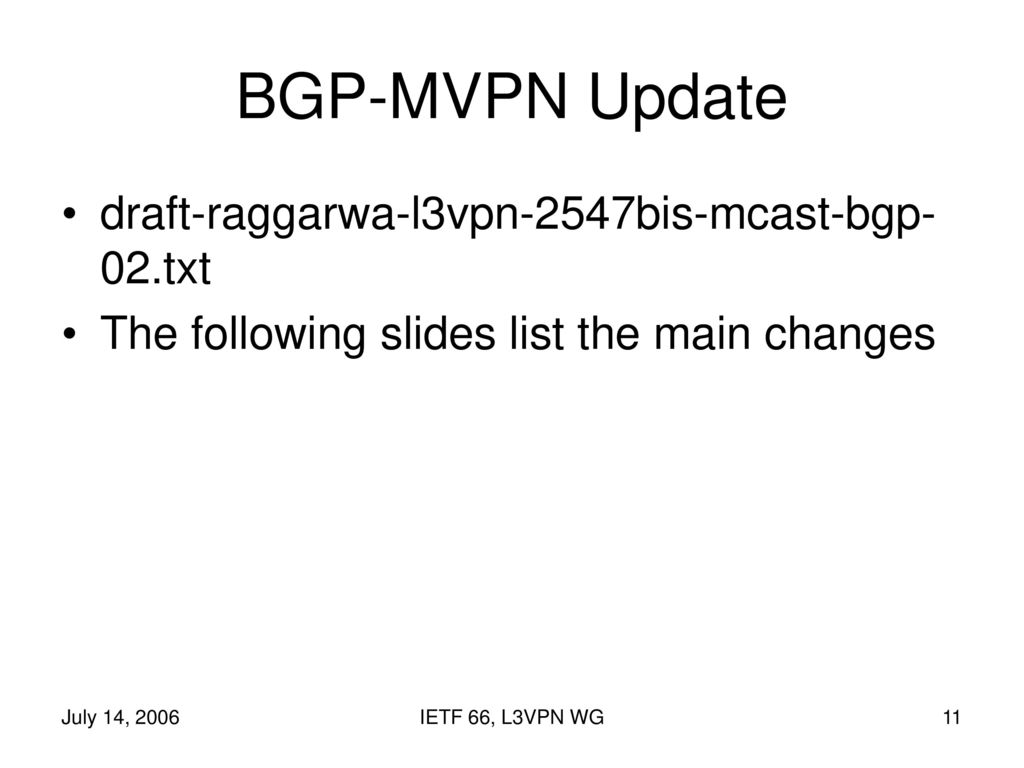 BGP-MVPN Update

• draft-raggarwa-l3vpn-2547bis-mcast-bgp-02.txt
• The following slides list the main changes

July 14, 2006

IETF 66, L3VPN WG

11